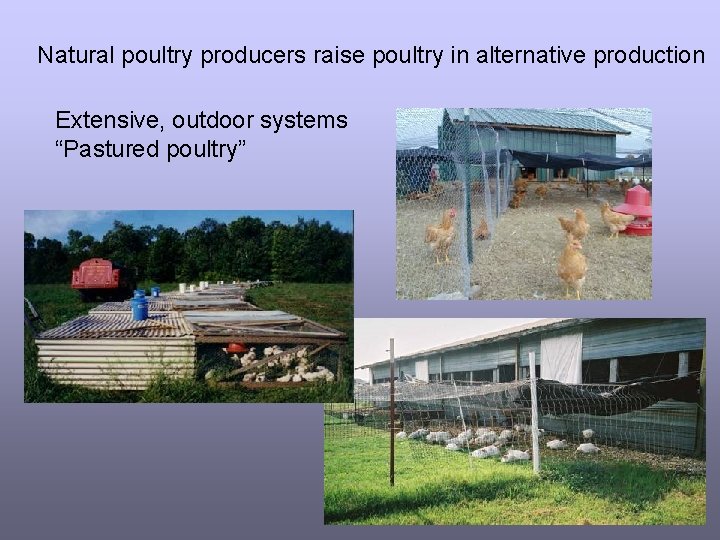 Natural poultry producers raise poultry in alternative production

Extensive, outdoor systems
“Pastured poultry”